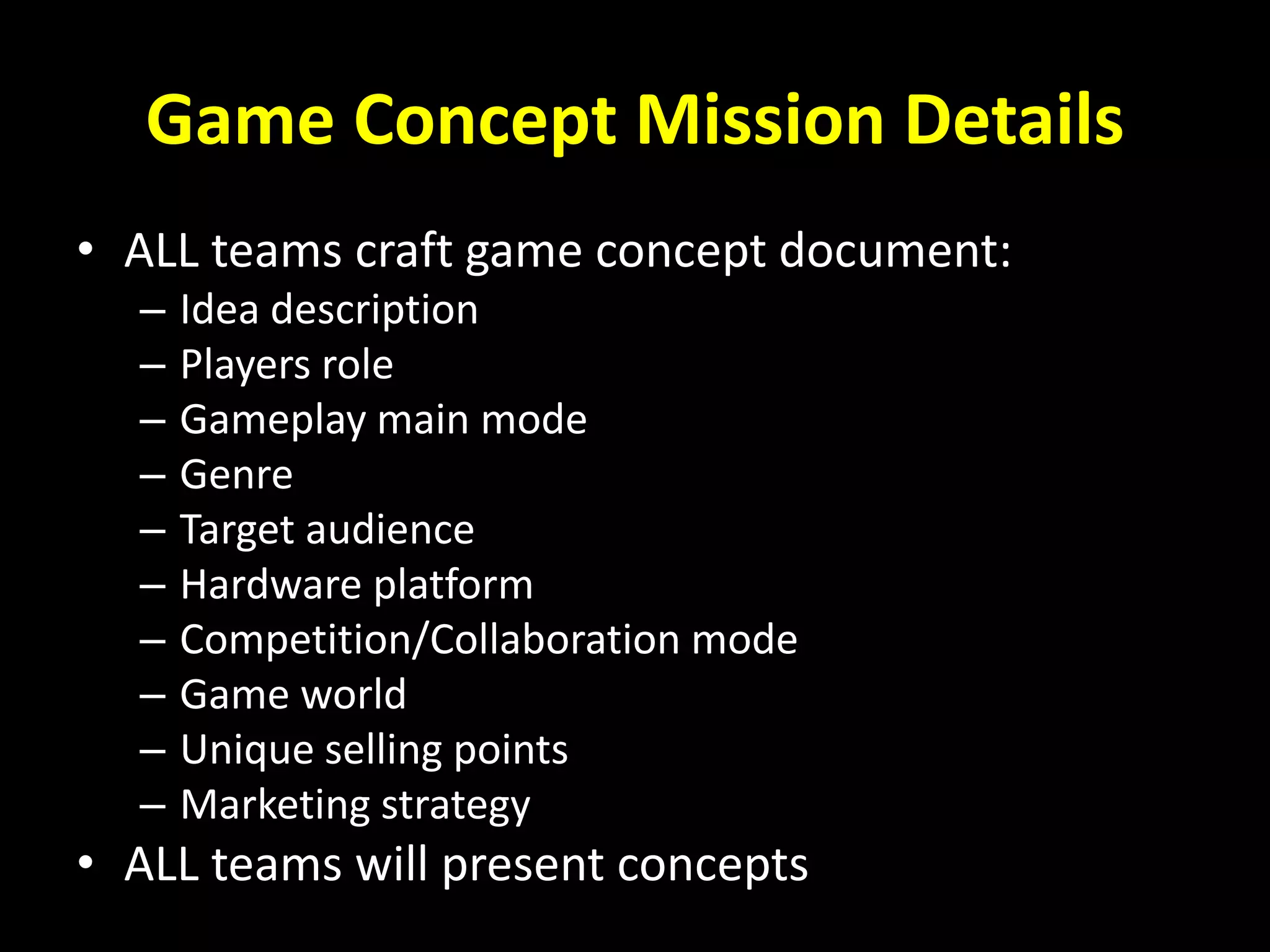 Game Concept Mission Details

• ALL teams craft game concept document:
  – Idea description
  – Players role
  – Gameplay main mode
  – Genre
  – Target audience
  – Hardware platform
  – Competition/Collaboration mode
  – Game world
  – Unique selling points
  – Marketing strategy
• ALL teams will present concepts